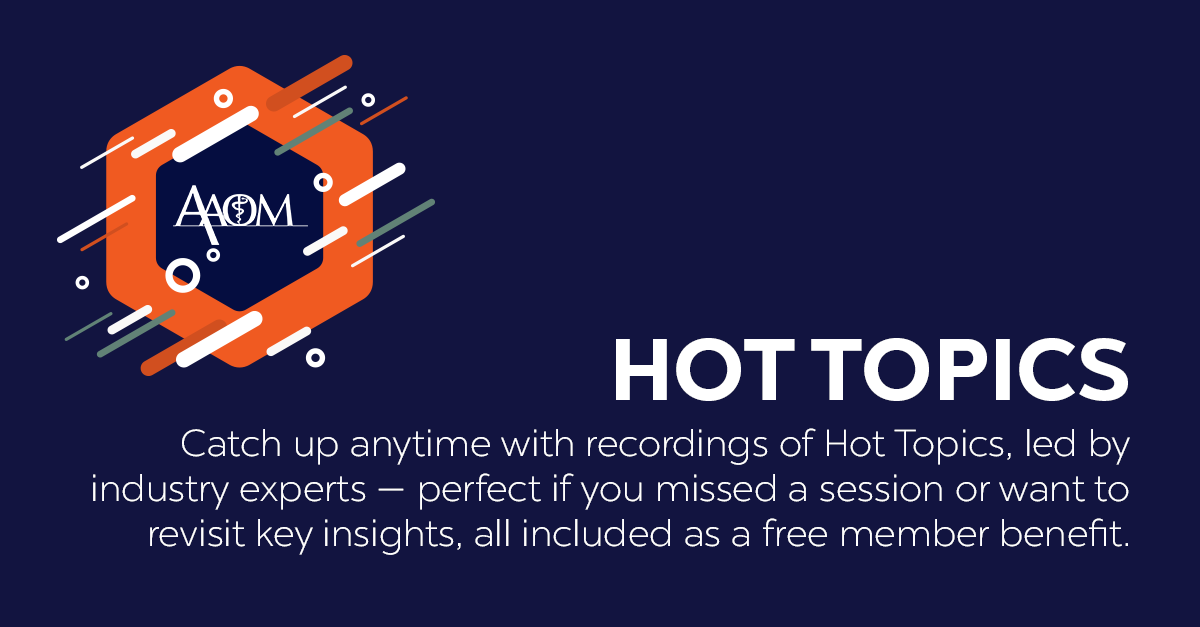 AAOM

HOT TOPICS

Catch up anytime with recordings of Hot Topics, led by industry experts — perfect if you missed a session or want to revisit key insights, all included as a free member benefit.